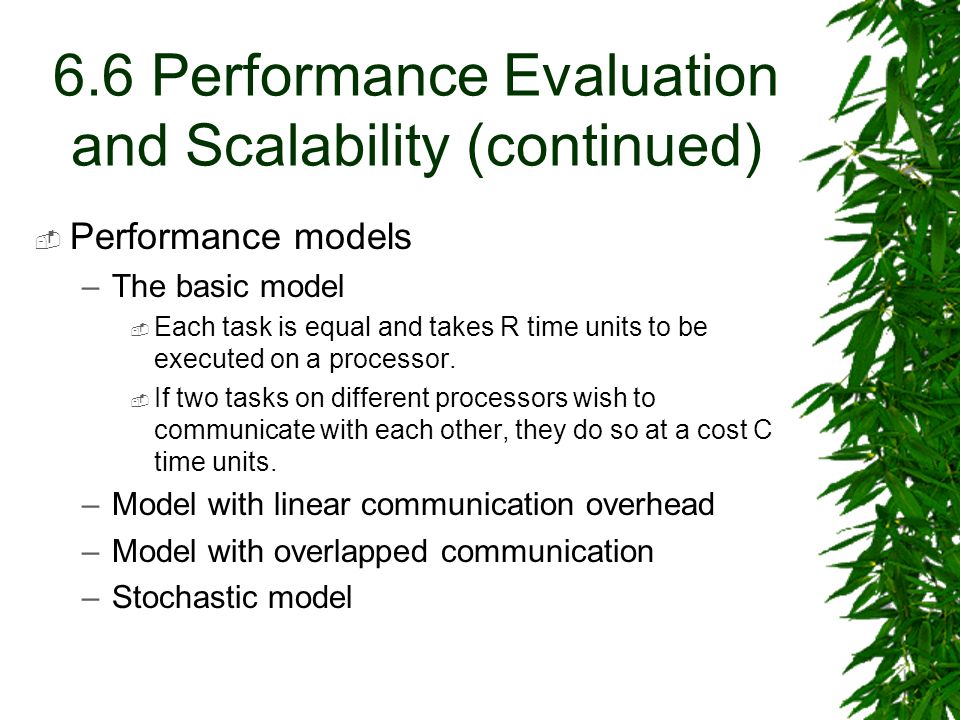 6.6 Performance Evaluation and Scalability (continued)

Performance models

– The basic model

Each task is equal and takes R time units to be executed on a processor.

If two tasks on different processors wish to communicate with each other, they do so at a cost C time units.

– Model with linear communication overhead

– Model with overlapped communication

– Stochastic model